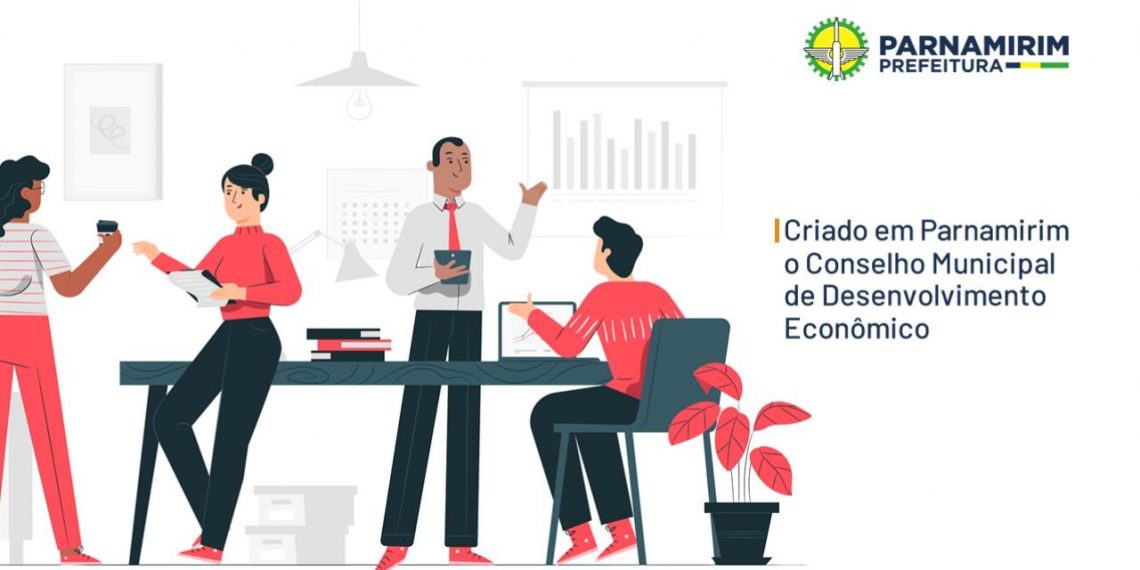 PARNAMIRIM
PREFEITURA

Criado em Parnamirim o Conselho Municipal de Desenvolvimento Econômico